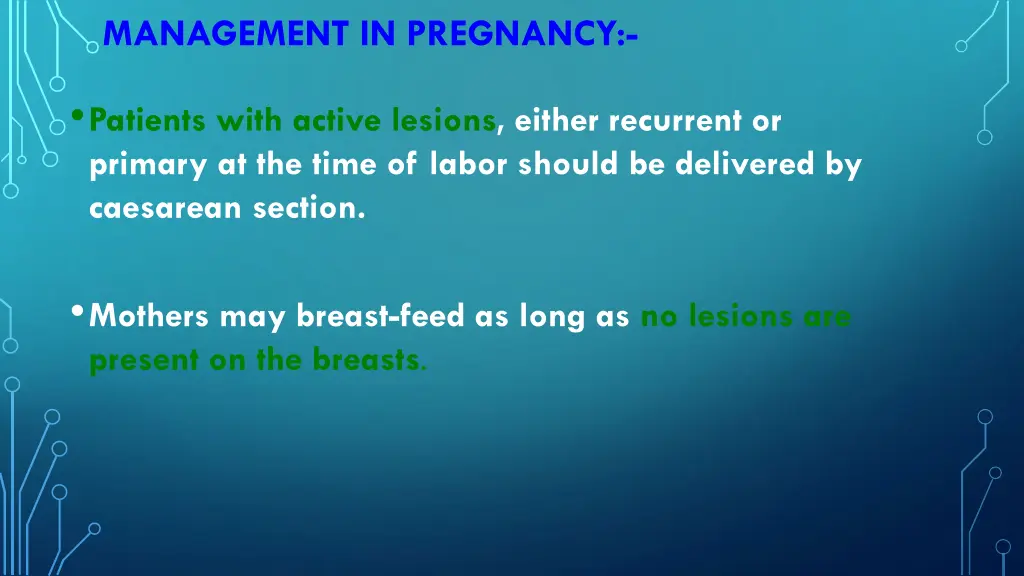 MANAGEMENT IN PREGNANCY:-

• Patients with active lesions, either recurrent or primary at the time of labor should be delivered by caesarean section.

• Mothers may breast-feed as long as no lesions are present on the breasts.